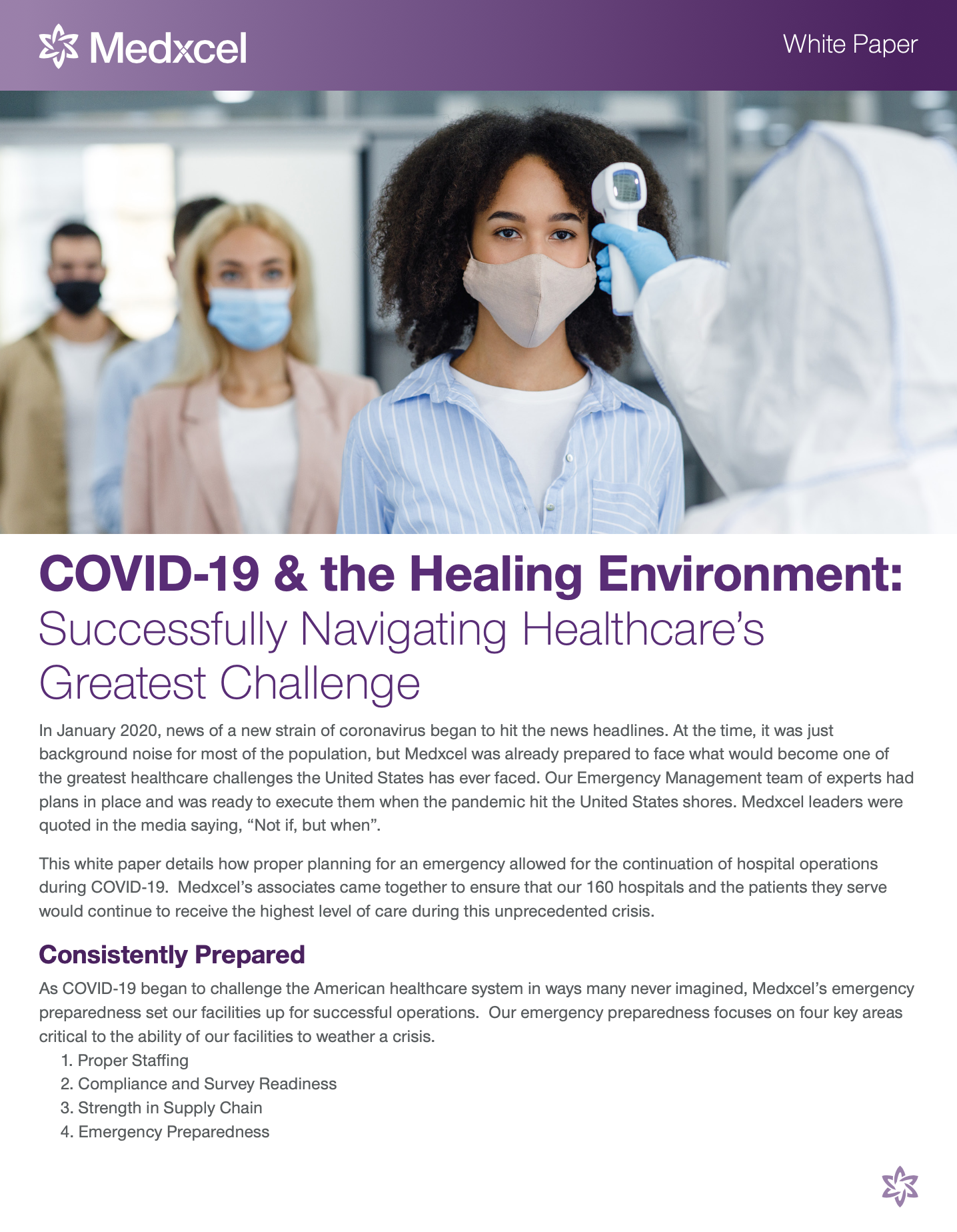 Medxcel

White Paper

COVID-19 & the Healing Environment: Successfully Navigating Healthcare's Greatest Challenge

In January 2020, news of a new strain of coronavirus began to hit the news headlines. At the time, it was just background noise for most of the population, but Medxcel was already prepared to face what would become one of the greatest healthcare challenges the United States has ever faced. Our Emergency Management team of experts had plans in place and was ready to execute them when the pandemic hit the United States shores. Medxcel leaders were quoted in the media saying, "Not if, but when".

This white paper details how proper planning for an emergency allowed for the continuation of hospital operations during COVID-19. Medxcel's associates came together to ensure that our 160 hospitals and the patients they serve would continue to receive the highest level of care during this unprecedented crisis.

Consistently Prepared

As COVID-19 began to challenge the American healthcare system in ways many never imagined, Medxcel's emergency preparedness set our facilities up for successful operations. Our emergency preparedness focuses on four key areas critical to the ability of our facilities to weather a crisis.

1. Proper Staffing
2. Compliance and Survey Readiness
3. Strength in Supply Chain
4. Emergency Preparedness